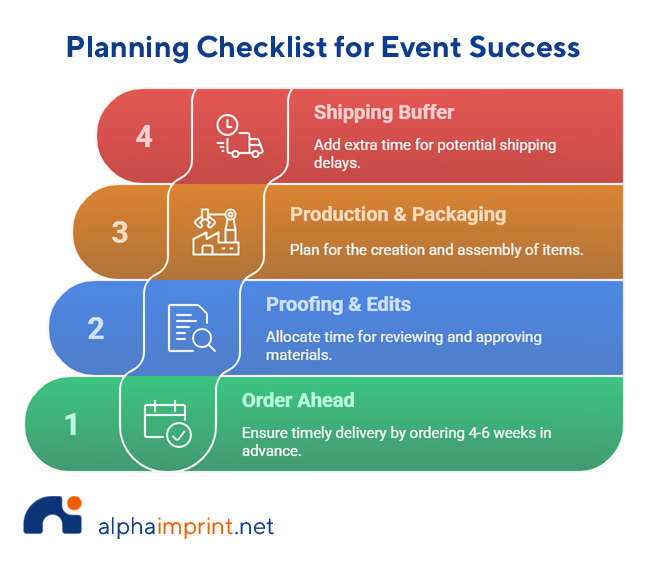 Planning Checklist for Event Success

4

Shipping Buffer

Add extra time for potential shipping delays.

3

Production & Packaging

Plan for the creation and assembly of items.

2

Proofing & Edits

Allocate time for reviewing and approving materials.

1

Order Ahead

Ensure timely delivery by ordering 4-6 weeks in advance.

alphaimprint.net